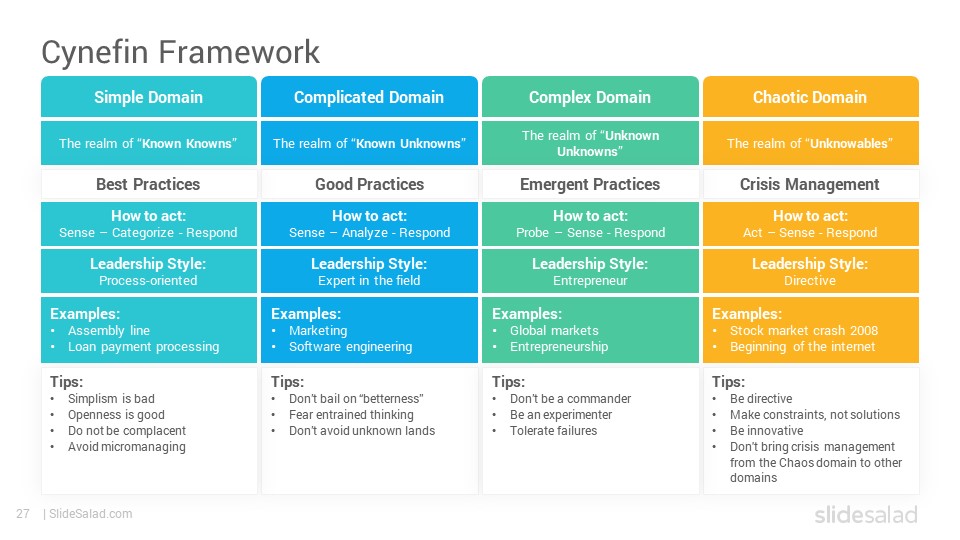 Cynefin Framework

Simple Domain

The realm of "Known Knowns"

Best Practices

How to act:
Sense – Categorize - Respond

Leadership Style:
Process-oriented

Examples:
• Assembly line
• Loan payment processing

Tips:
• Simplism is bad
• Openness is good
• Do not be complacent
• Avoid micromanaging

Complicated Domain

The realm of "Known Unknowns"

Good Practices

How to act:
Sense – Analyze - Respond

Leadership Style:
Expert in the field

Examples:
• Marketing
• Software engineering

Tips:
• Don't bail on "betterness"
• Fear entrained thinking
• Don't avoid unknown lands

Complex Domain

The realm of "Unknown Unknowns"

Emergent Practices

How to act:
Probe – Sense - Respond

Leadership Style:
Entrepreneur

Examples:
• Global markets
• Entrepreneurship

Tips:
• Don't be a commander
• Be an experimenter
• Tolerate failures

Chaotic Domain

The realm of "Unknowables"

Crisis Management

How to act:
Act – Sense - Respond

Leadership Style:
Directive

Examples:
• Stock market crash 2008
• Beginning of the internet

Tips:
• Be directive
• Make constraints, not solutions
• Be innovative
• Don't bring crisis management from the Chaos domain to other domains

27 | SlideSalad.com

slidesalad